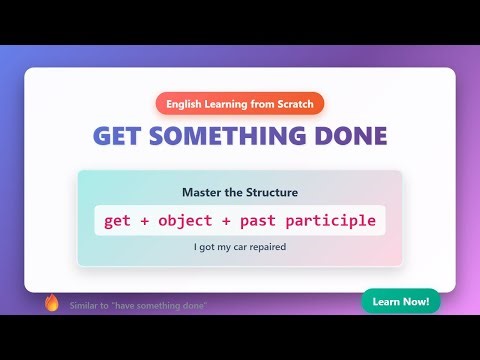 English Learning from Scratch

GET SOMETHING DONE

Master the Structure

get + object + past participle

I got my car repaired

Similar to "have something done"

Learn Now!